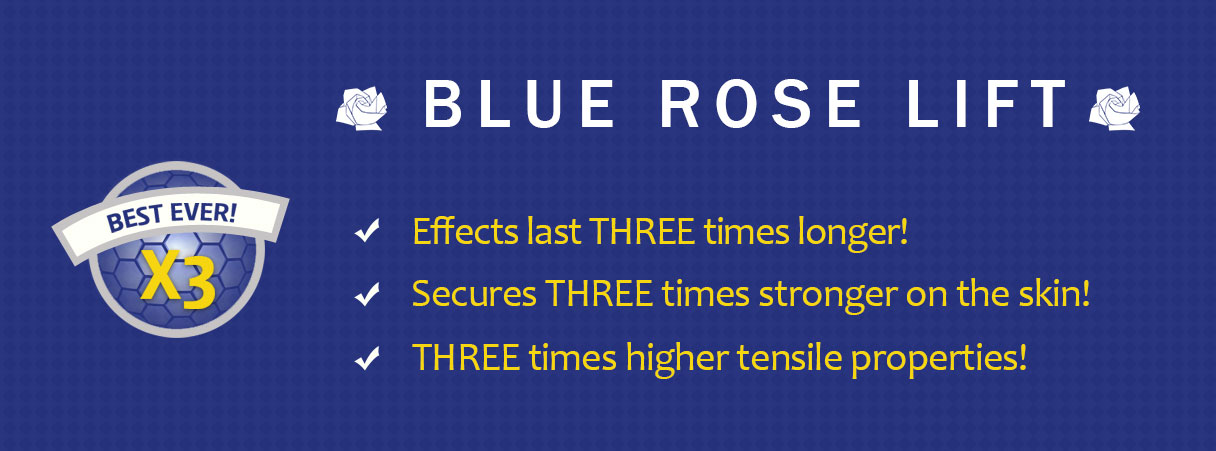 BLUE ROSE LIFT

BEST EVER!
X3

✓ Effects last THREE times longer!
✓ Secures THREE times stronger on the skin!
✓ THREE times higher tensile properties!